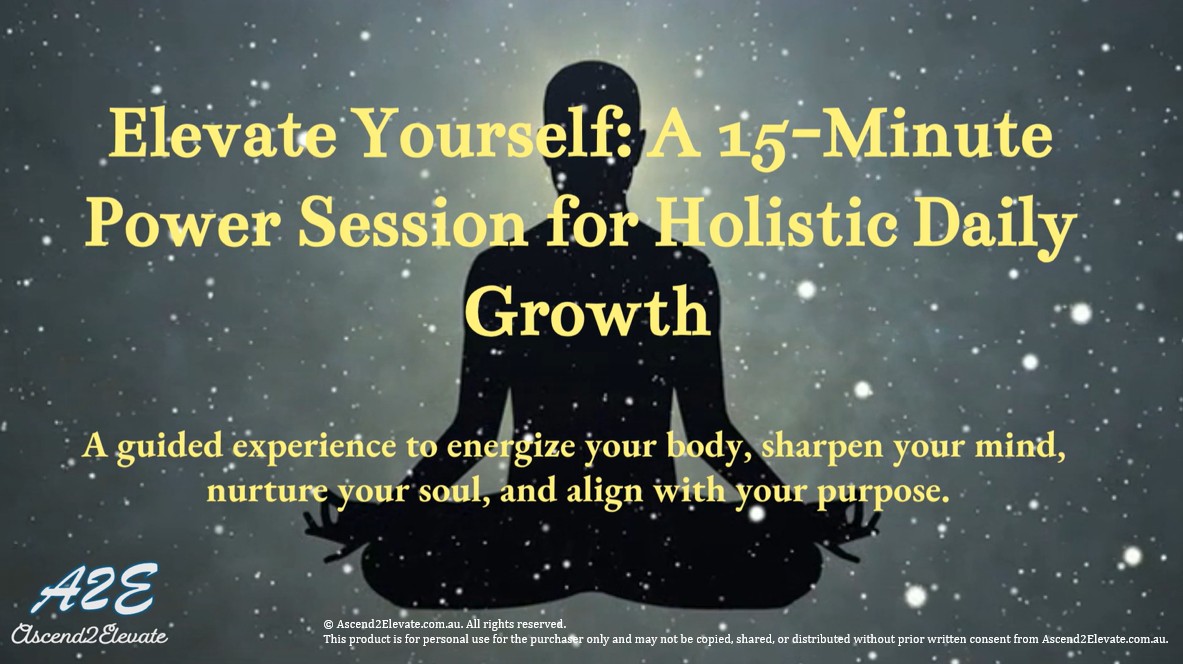 Elevate Yourself: A 15-Minute Power Session for Holistic Daily Growth

A guided experience to energize your body, sharpen your mind, nurture your soul, and align with your purpose.

A2E
Ascend2Elevate

© Ascend2Elevate.com.au. All rights reserved.
This product is for personal use for the purchaser only and may not be copied, shared, or distributed without prior written consent from Ascend2Elevate.com.au.